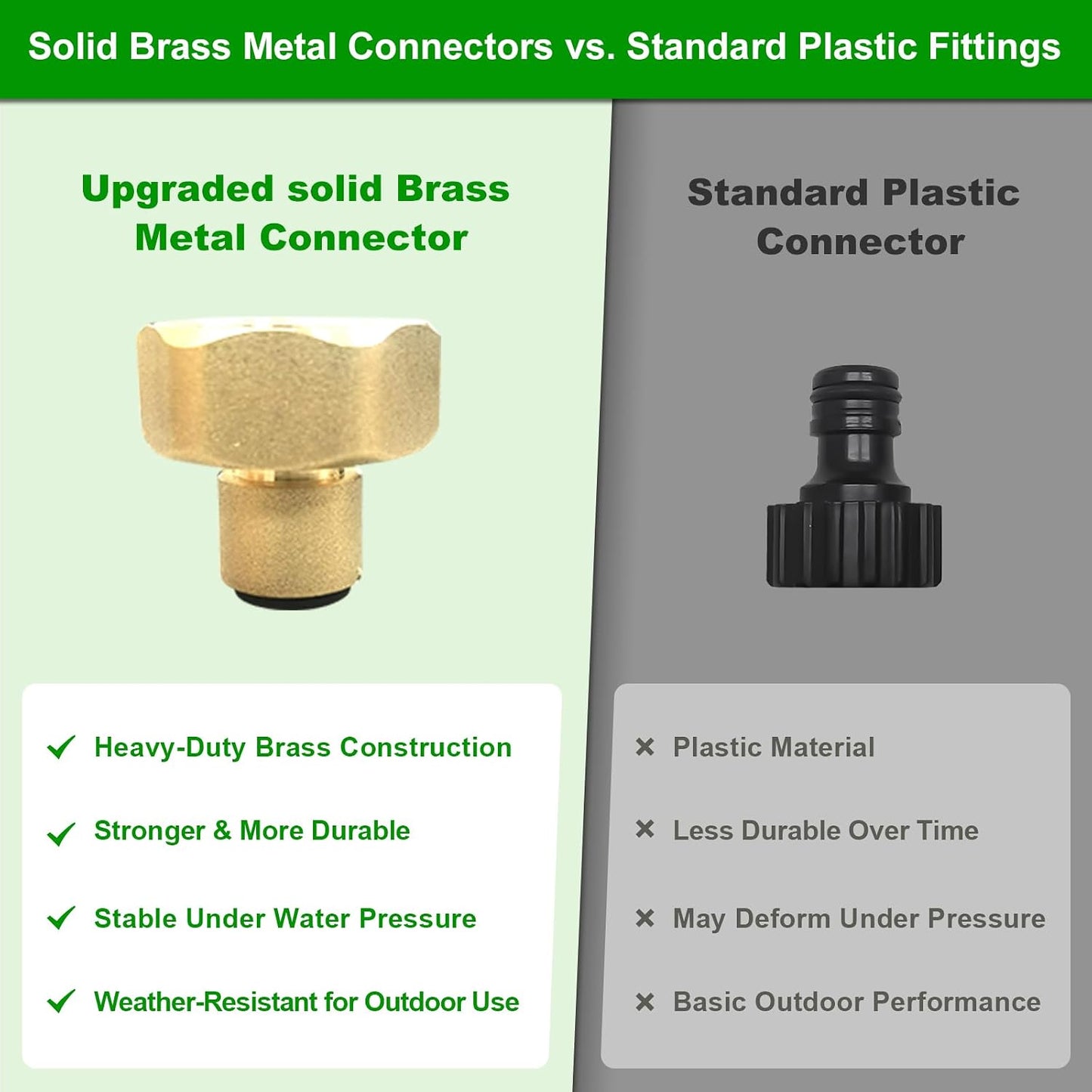 Solid Brass Metal Connectors vs. Standard Plastic Fittings

Upgraded solid Brass Metal Connector

✓ Heavy-Duty Brass Construction
✓ Stronger & More Durable
✓ Stable Under Water Pressure
✓ Weather-Resistant for Outdoor Use

Standard Plastic Connector

× Plastic Material
× Less Durable Over Time
× May Deform Under Pressure
× Basic Outdoor Performance